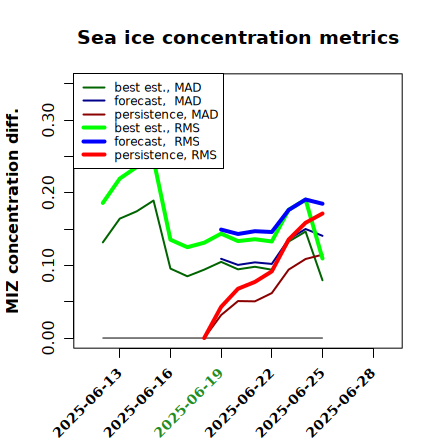 Sea ice concentration metrics

best est., MAD
forecast, MAD
persistence, MAD
best est., RMS
forecast, RMS
persistence, RMS

MIZ concentration diff.

0.00
0.10
0.20
0.30

2025-06-13
2025-06-16
2025-06-19
2025-06-22
2025-06-25
2025-06-28